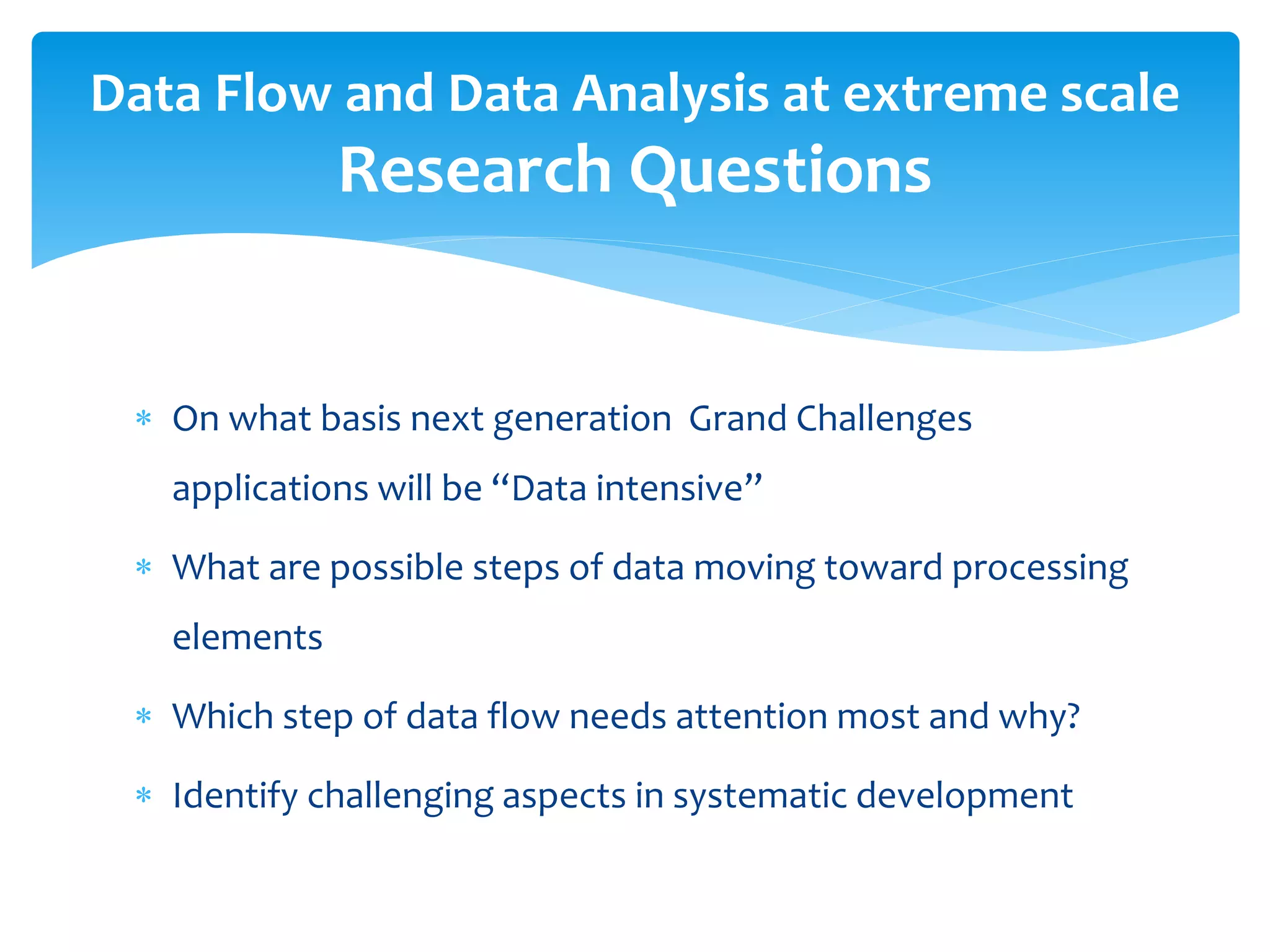 Data Flow and Data Analysis at extreme scale
Research Questions

* On what basis next generation  Grand Challenges applications will be “Data intensive”
* What are possible steps of data moving toward processing elements
* Which step of data flow needs attention most and why?
* Identify challenging aspects in systematic development